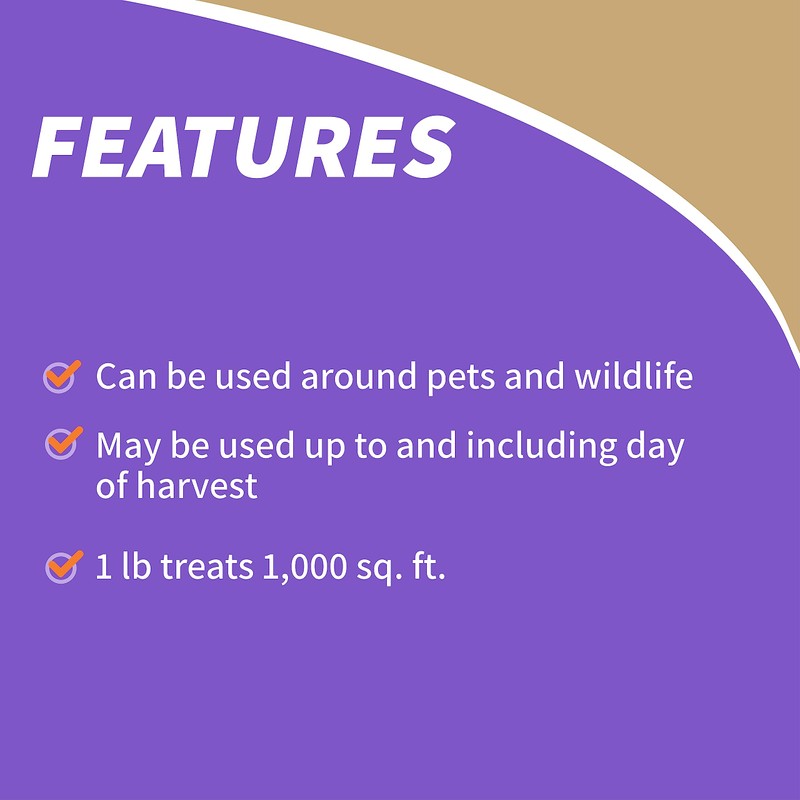 FEATURES

Can be used around pets and wildlife

May be used up to and including day of harvest

1 lb treats 1,000 sq. ft.